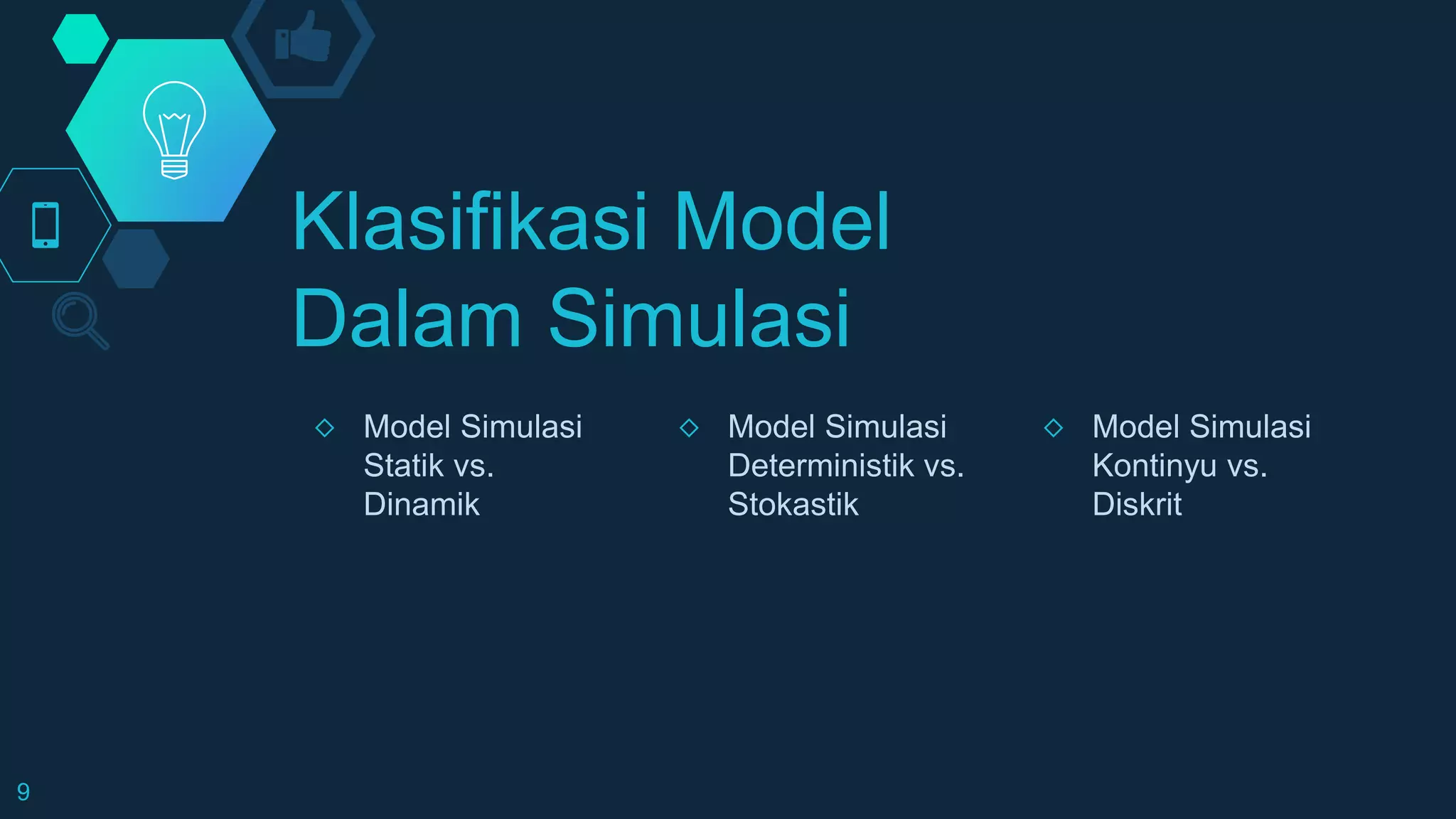 Klasifikasi Model Dalam Simulasi

◇ Model Simulasi Statik vs. Dinamik

◇ Model Simulasi Deterministik vs. Stokastik

◇ Model Simulasi Kontinyu vs. Diskrit

9